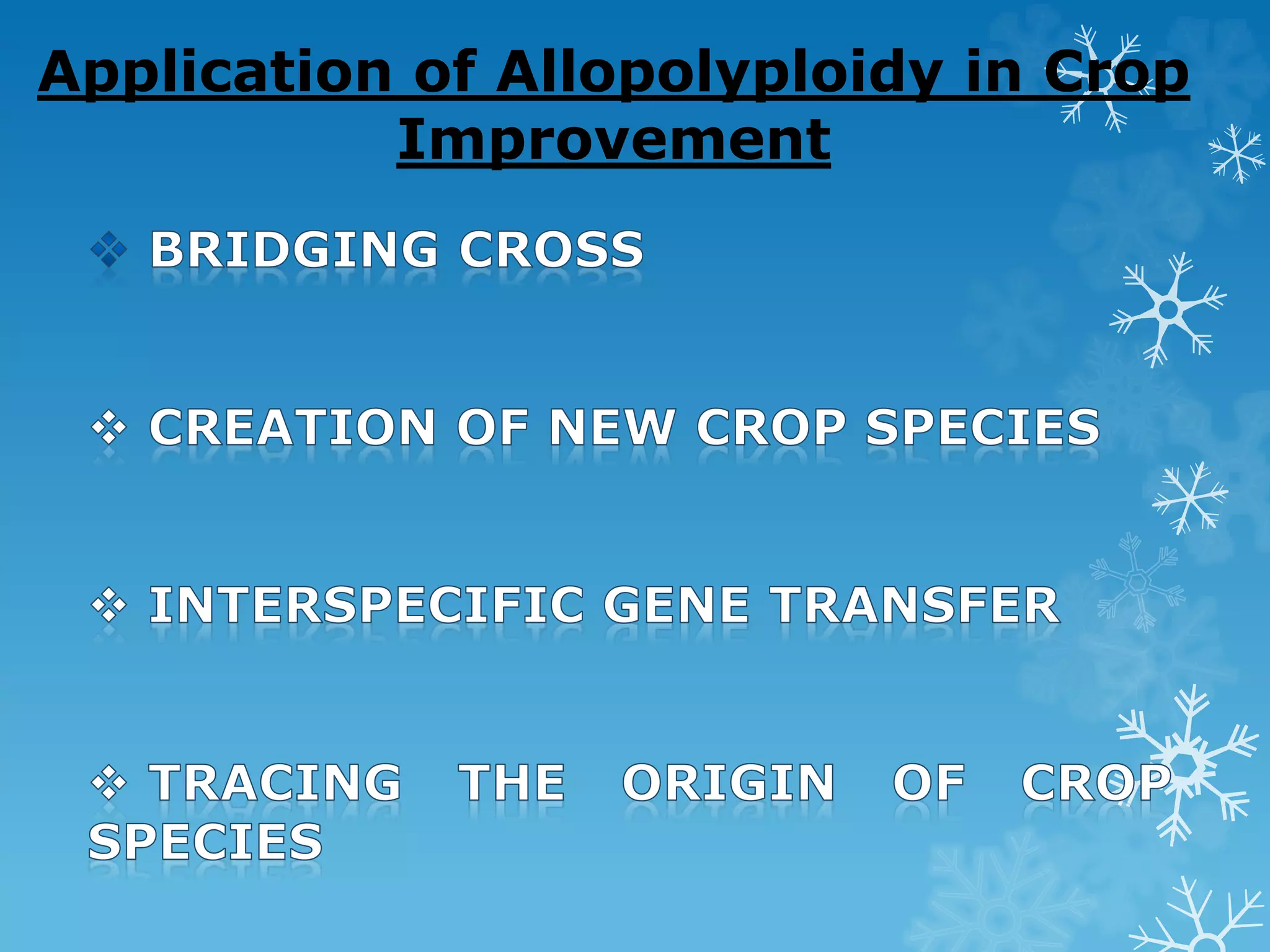 Application of Allopolyploidy in Crop Improvement

❖ BRIDGING CROSS

❖ CREATION OF NEW CROP SPECIES

❖ INTERSPECIFIC GENE TRANSFER

❖ TRACING THE ORIGIN OF CROP SPECIES